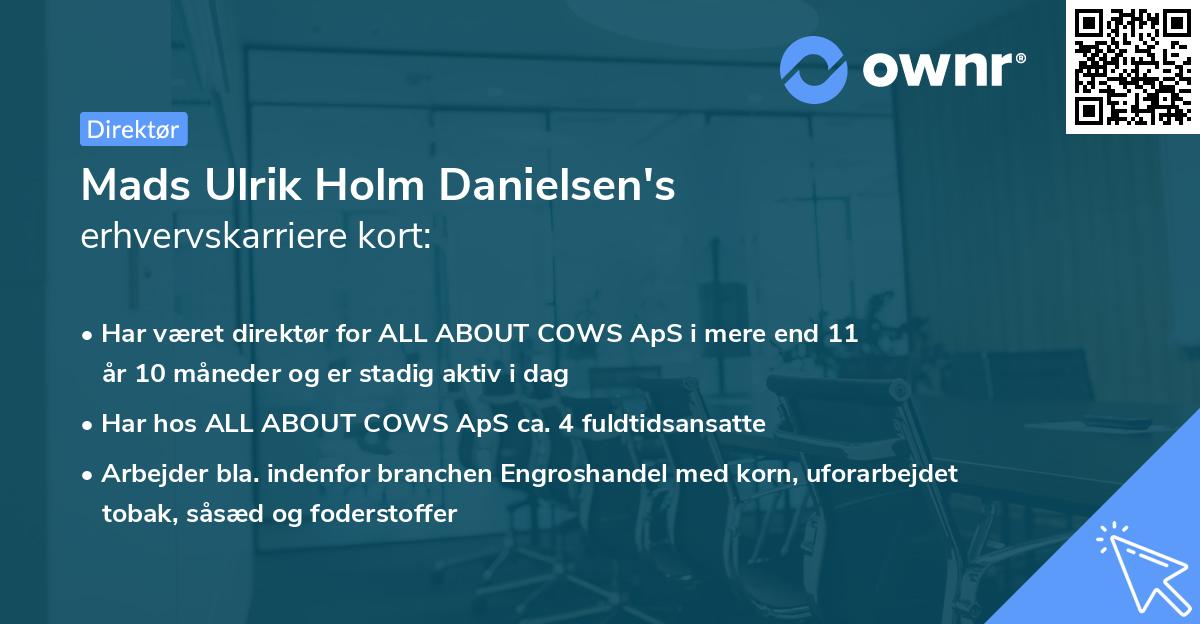 ownr®

Direktør

Mads Ulrik Holm Danielsen's
erhvervskarriere kort:

• Har været direktør for ALL ABOUT COWS ApS i mere end 11 år 10 måneder og er stadig aktiv i dag

• Har hos ALL ABOUT COWS ApS ca. 4 fuldtidsansatte

• Arbejder bla. indenfor branchen Engroshandel med korn, uforarbejdet tobak, såsæd og foderstoffer